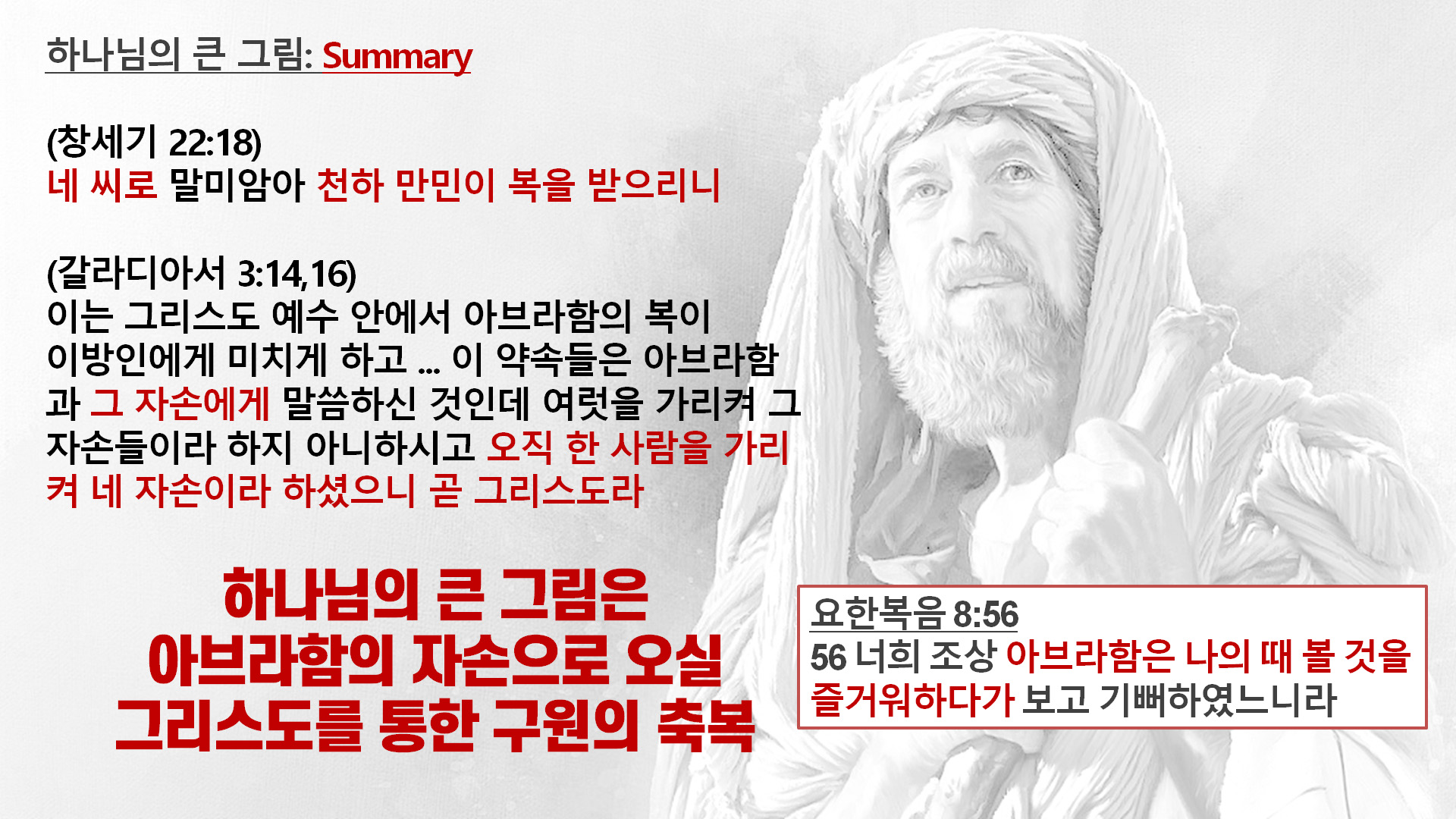 하나님의 큰 그림: Summary

(창세기 22:18)
네 씨로 말미암아 천하 만민이 복을 받으리니

(갈라디아서 3:14,16)
이는 그리스도 예수 안에서 아브라함의 복이 이방인에게 미치게 하고 ... 이 약속들은 아브라함과 그 자손에게 말씀하신 것인데 여럿을 가리켜 그 자손들이라 하지 아니하시고 오직 한 사람을 가리켜 네 자손이라 하셨으니 곧 그리스도라

하나님의 큰 그림은
아브라함의 자손으로 오실
그리스도를 통한 구원의 축복

요한복음 8:56
56 너희 조상 아브라함은 나의 때 볼 것을 즐거워하다가 보고 기뻐하였느니라